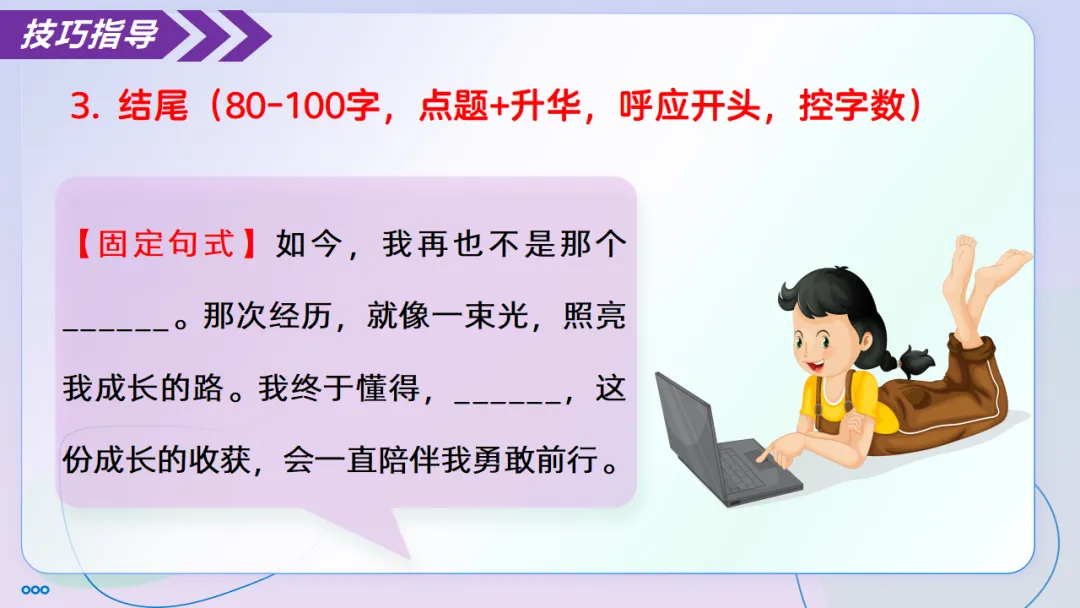 技巧指导

3. 结尾（80-100字，点题+升华，呼应开头，控字数）

【固定句式】如今，我再也不是那个______。那次经历，就像一束光，照亮我成长的路。我终于懂得，______，这份成长的收获，会一直陪伴我勇敢前行。